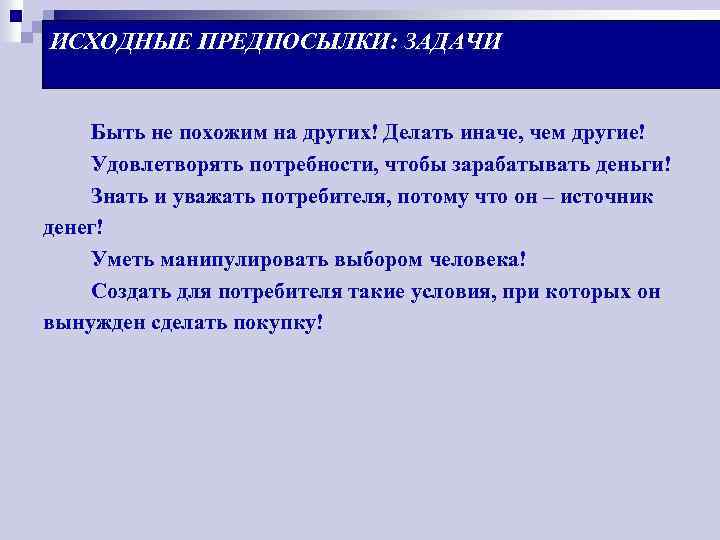 ИСХОДНЫЕ ПРЕДПОСЫЛКИ: ЗАДАЧИ

Быть не похожим на других! Делать иначе, чем другие!

Удовлетворять потребности, чтобы зарабатывать деньги!

Знать и уважать потребителя, потому что он – источник денег!

Уметь манипулировать выбором человека!

Создать для потребителя такие условия, при которых он вынужден сделать покупку!